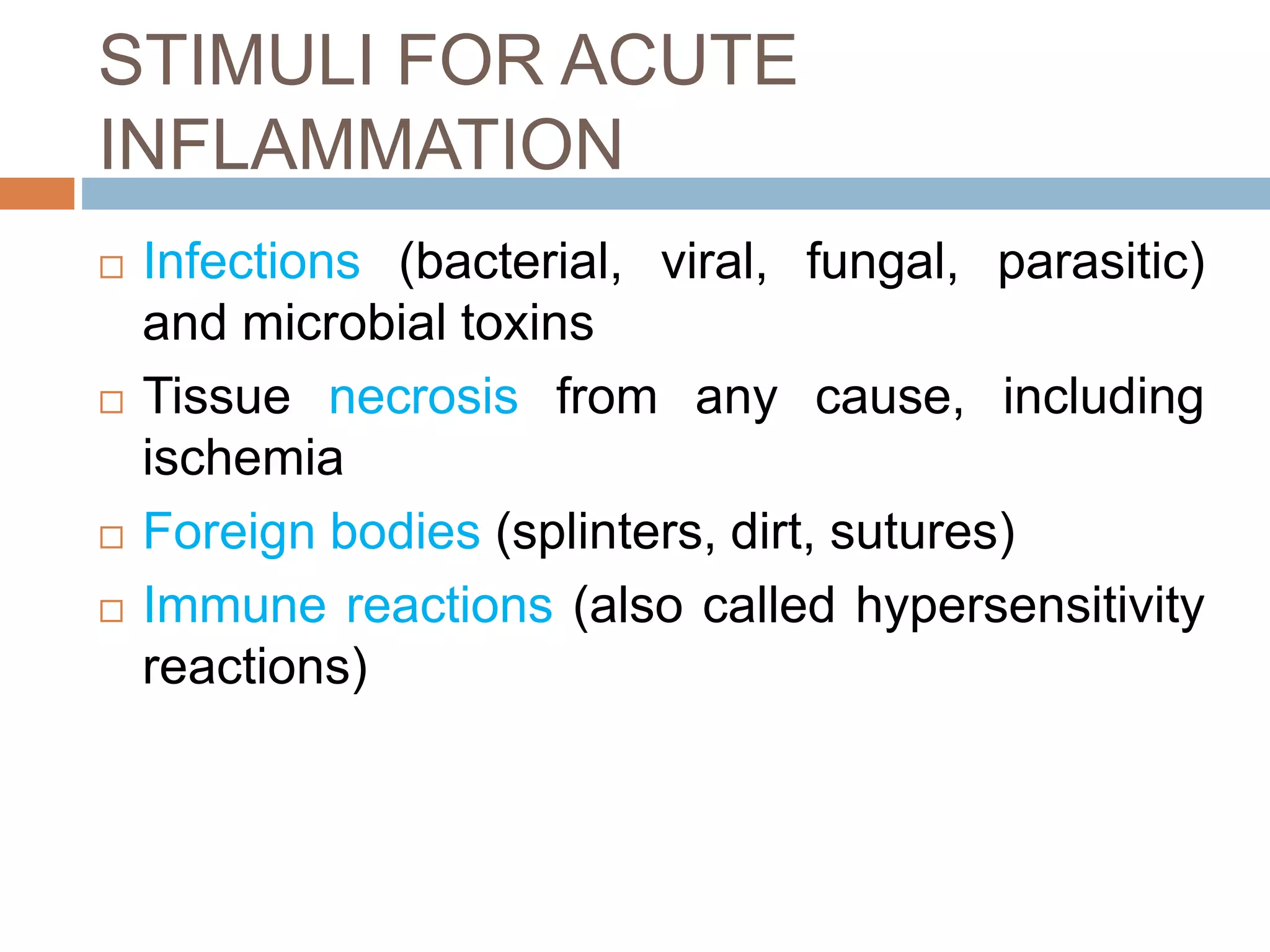 STIMULI FOR ACUTE INFLAMMATION

□ Infections (bacterial, viral, fungal, parasitic) and microbial toxins

□ Tissue necrosis from any cause, including ischemia

□ Foreign bodies (splinters, dirt, sutures)

□ Immune reactions (also called hypersensitivity reactions)